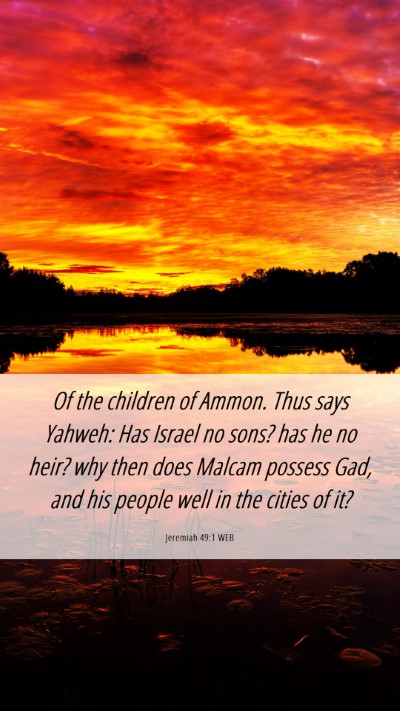 Of the children of Ammon. Thus says Yahweh: Has Israel no sons? has he no heir? why then does Malcam possess Gad, and his people well in the cities of it?

Jeremiah 49:1 WEB